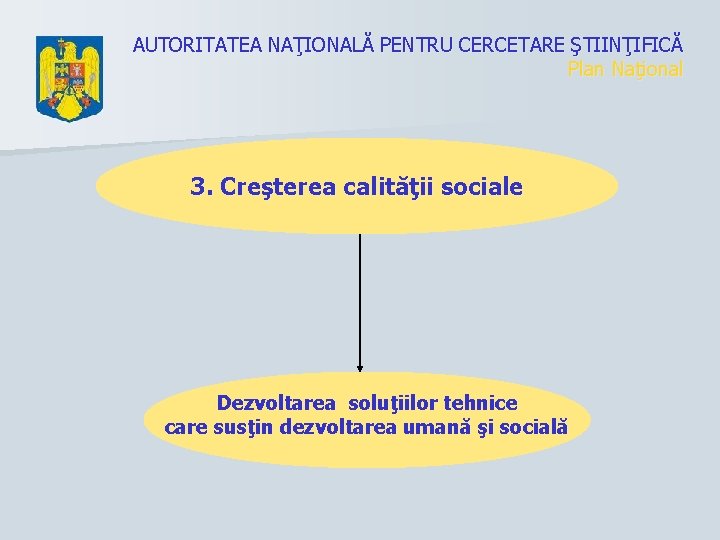 AUTORITATEA NAŢIONALĂ PENTRU CERCETARE ŞTIINŢIFICĂ
Plan Naţional

3. Creşterea calităţii sociale

Dezvoltarea soluţiilor tehnice care susţin dezvoltarea umană şi socială